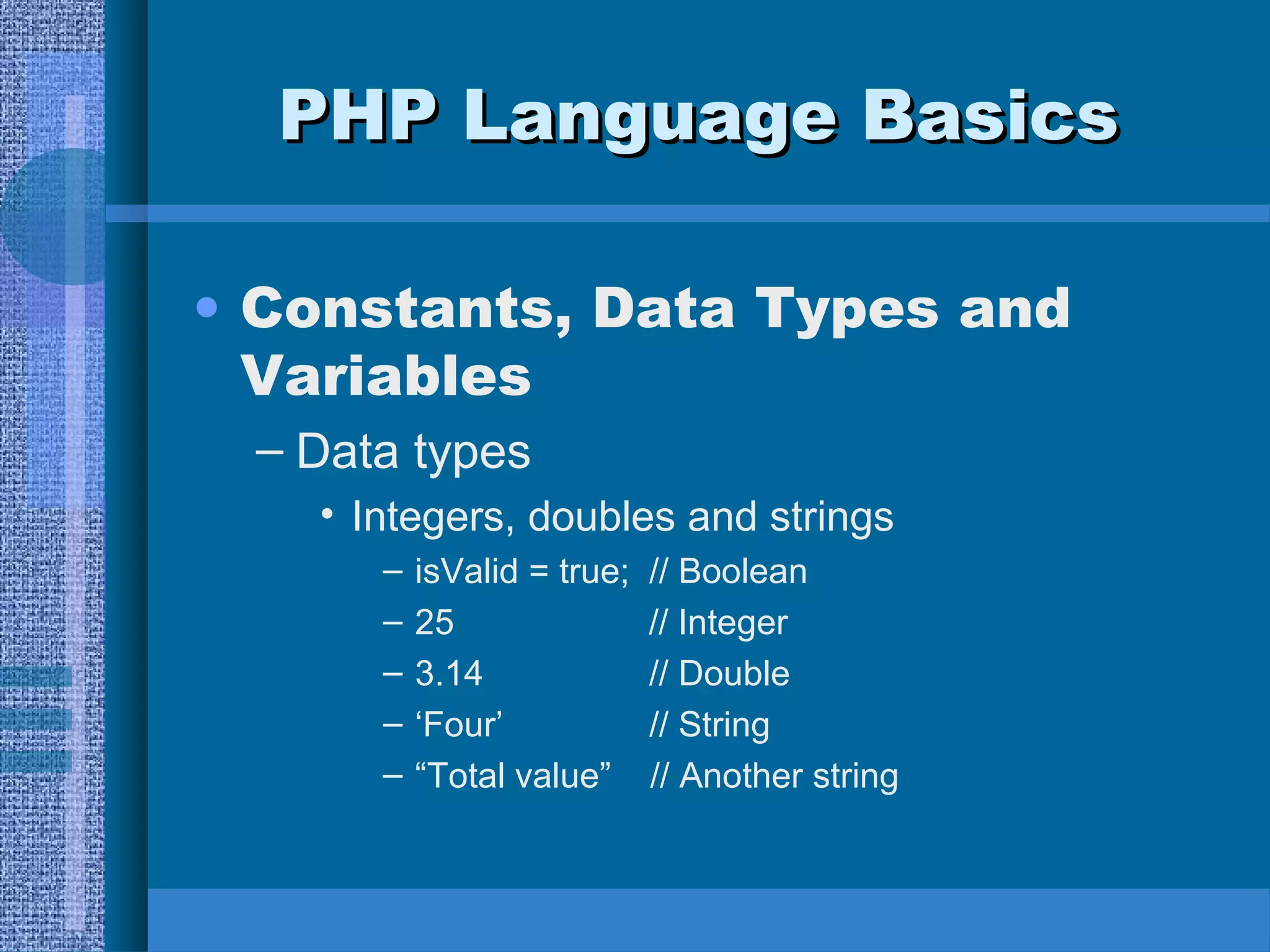 PHP Language Basics

• Constants, Data Types and Variables

– Data types

• Integers, doubles and strings

– isValid = true; // Boolean
– 25 // Integer
– 3.14 // Double
– ‘Four’ // String
– “Total value” // Another string